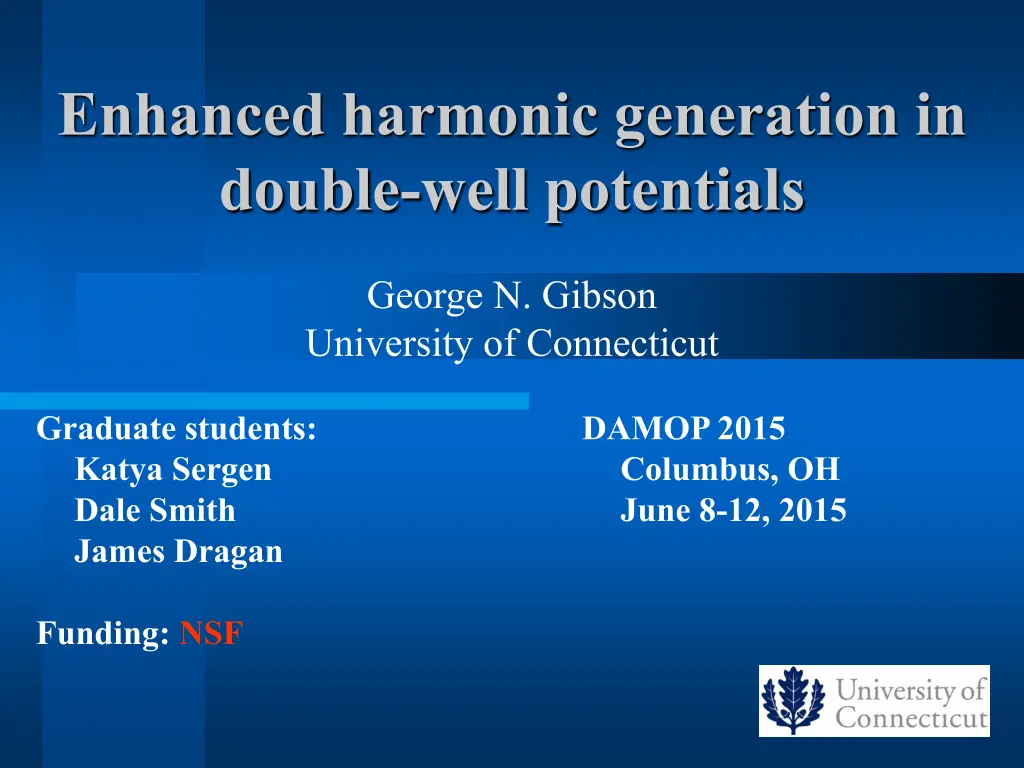 Enhanced harmonic generation in double-well potentials

George N. Gibson
University of Connecticut

Graduate students:
Katya Sergen
Dale Smith
James Dragan

Funding: NSF

DAMOP 2015
Columbus, OH
June 8-12, 2015

University of Connecticut